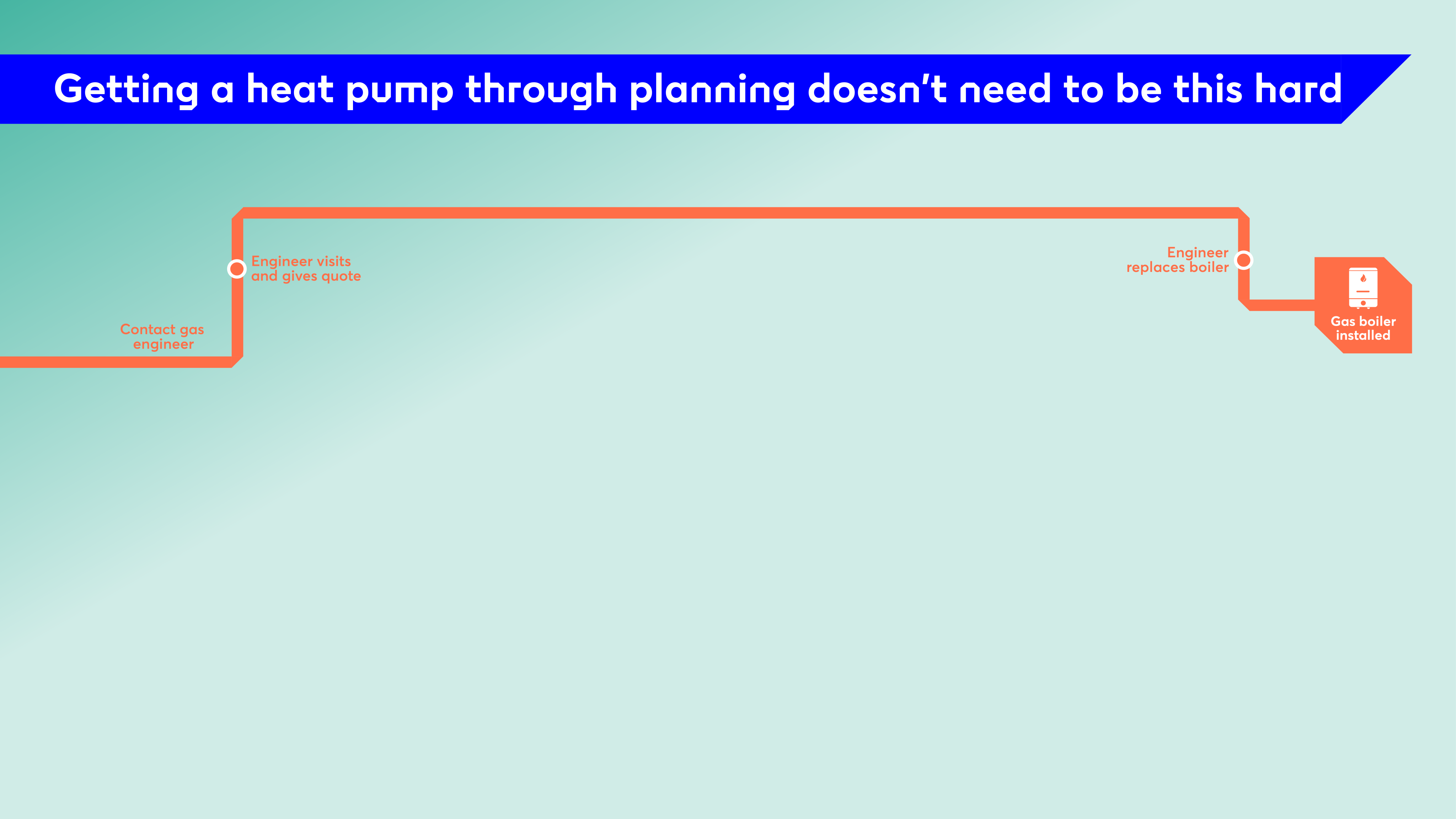 Getting a heat pump through planning doesn't need to be this hard

Contact gas engineer

Engineer visits and gives quote

Engineer replaces boiler

Gas boiler installed